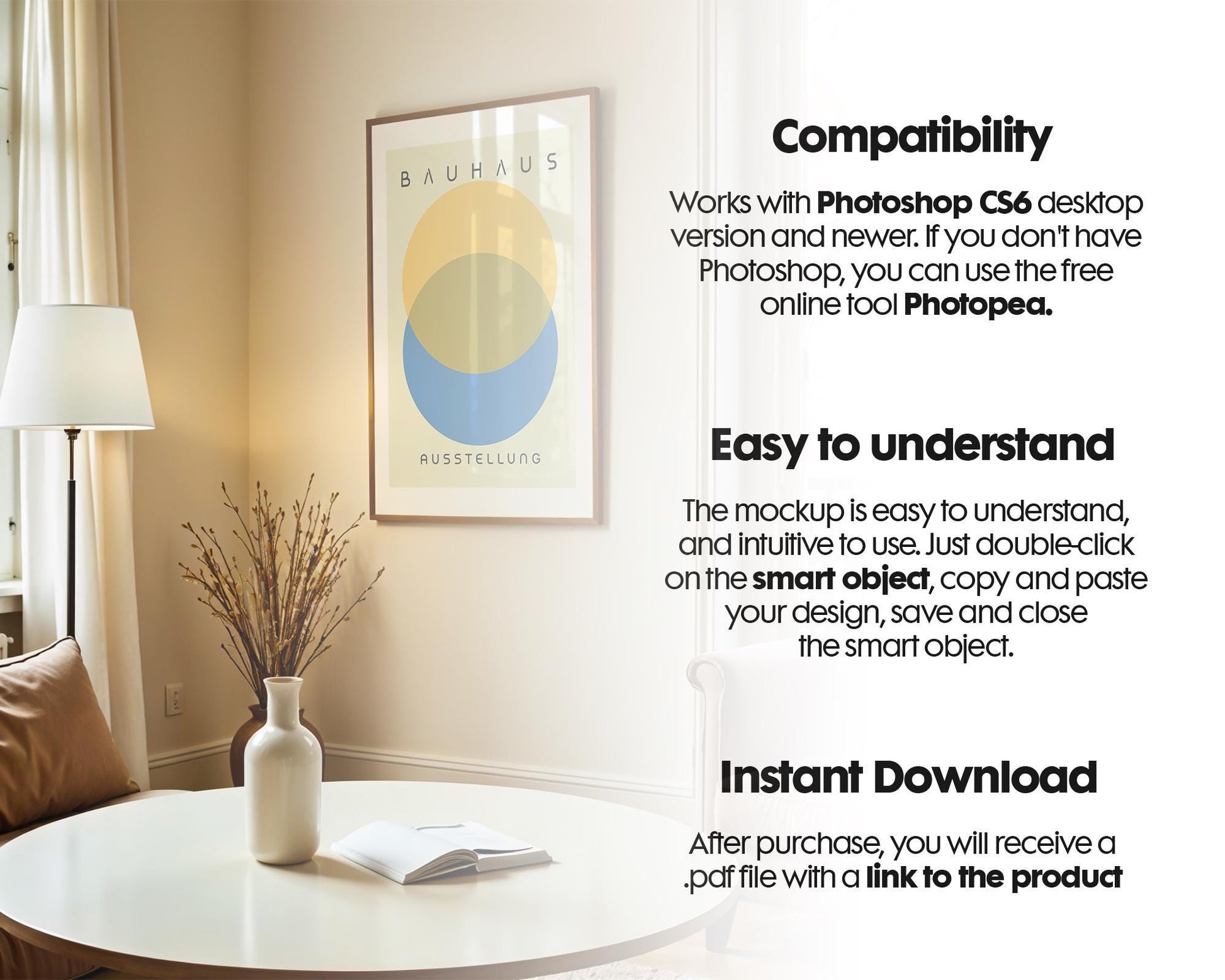 BAUHAUS

AUSSTELLUNG

Compatibility

Works with Photoshop CS6 desktop version and newer. If you don't have Photoshop, you can use the free online tool Photopea.

Easy to understand

The mockup is easy to understand, and intuitive to use. Just double-click on the smart object, copy and paste your design, save and close the smart object.

Instant Download

After purchase, you will receive a .pdf file with a link to the product